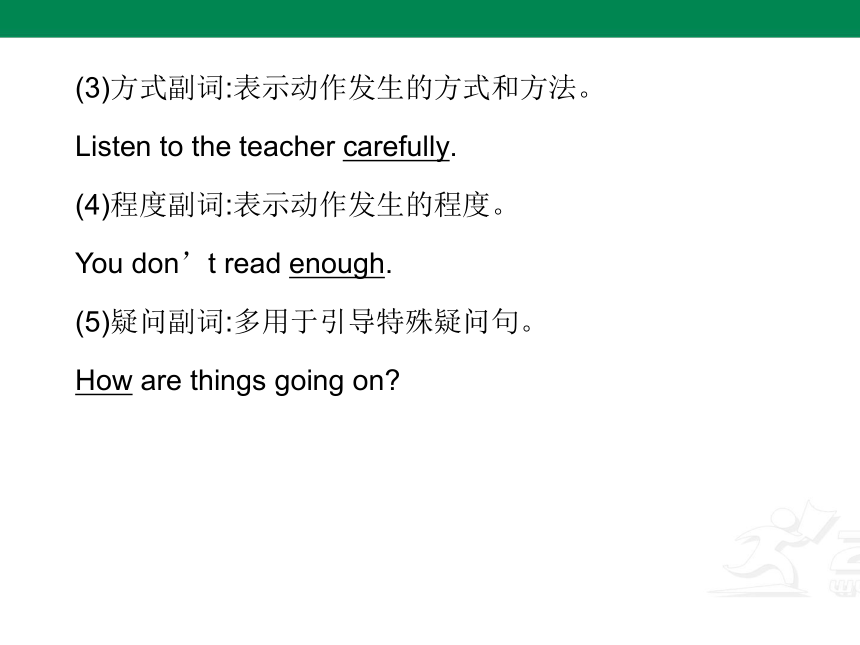 (3)方式副词:表示动作发生的方式和方法。

Listen to the teacher carefully.

(4)程度副词:表示动作发生的程度。

You don’t read enough.

(5)疑问副词:多用于引导特殊疑问句。

How are things going on?